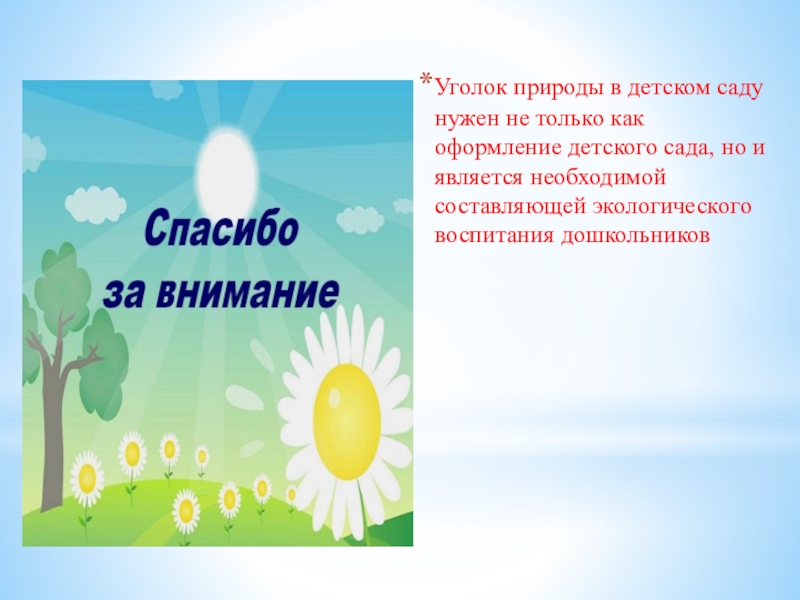 Спасибо за внимание

*Уголок природы в детском саду нужен не только как оформление детского сада, но и является необходимой составляющей экологического воспитания дошкольников